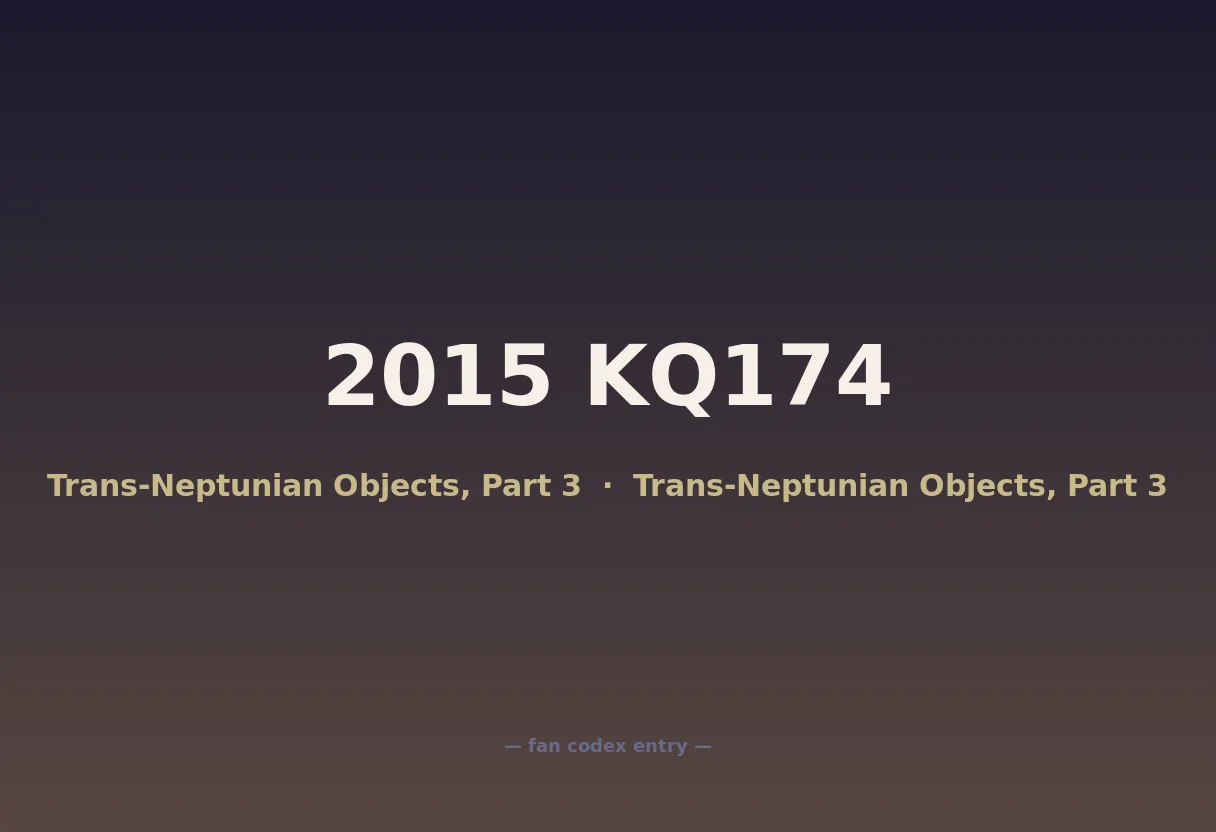 2015 KQ174

Trans-Neptunian Objects, Part 3 · Trans-Neptunian Objects, Part 3

— fan codex entry —